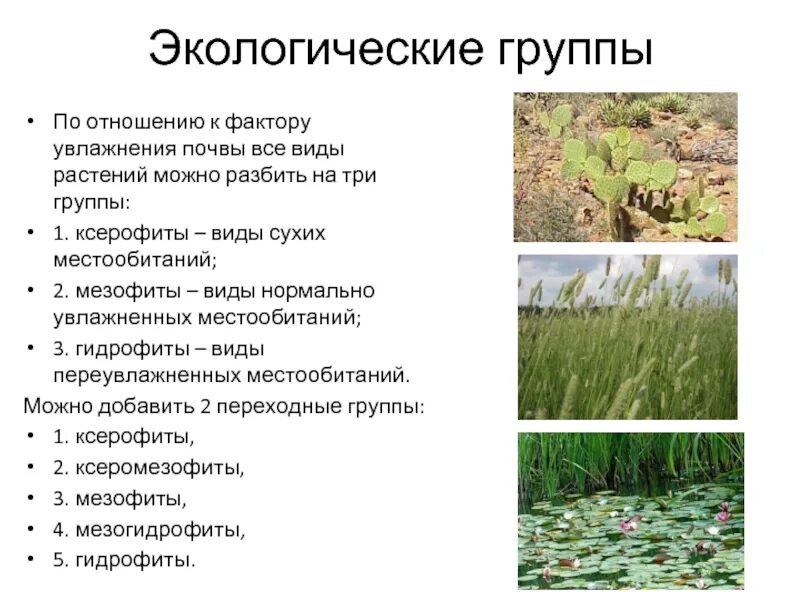 Экологические группы

• По отношению к фактору увлажнения почвы все виды растений можно разбить на три группы:
• 1. ксерофиты – виды сухих местообитаний;
• 2. мезофиты – виды нормально увлажненных местообитаний;
• 3. гидрофиты – виды переувлажненных местообитаний.

Можно добавить 2 переходные группы:
• 1. ксерофиты,
• 2. ксеромезофиты,
• 3. мезофиты,
• 4. мезогидрофиты,
• 5. гидрофиты.